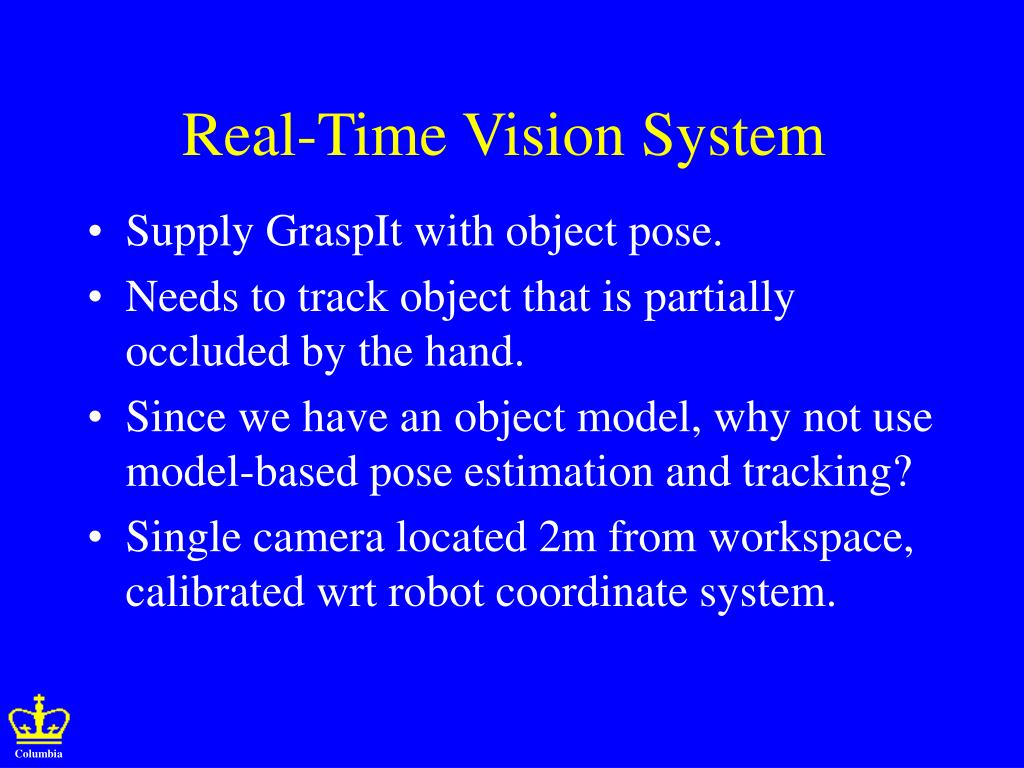 Real-Time Vision System

• Supply GraspIt with object pose.
• Needs to track object that is partially occluded by the hand.
• Since we have an object model, why not use model-based pose estimation and tracking?
• Single camera located 2m from workspace, calibrated wrt robot coordinate system.

Columbia